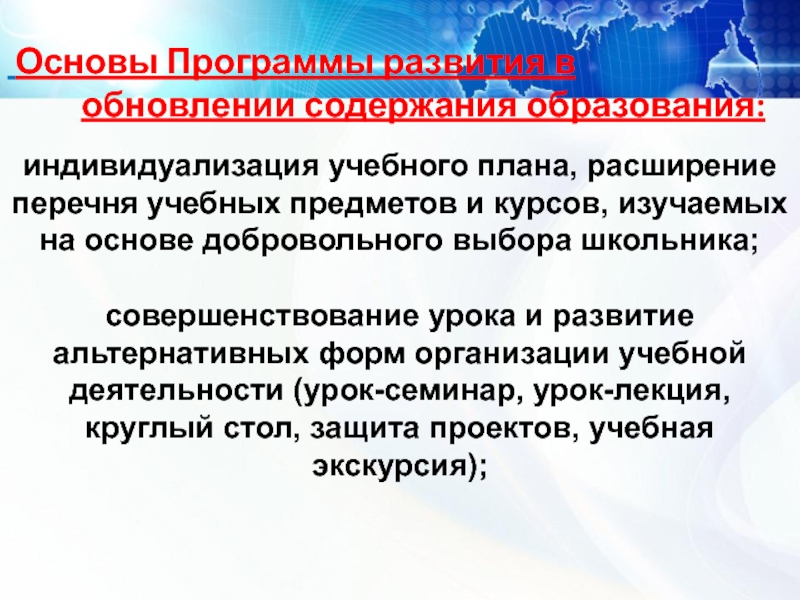 Основы Программы развития в обновлении содержания образования:

индивидуализация учебного плана, расширение перечня учебных предметов и курсов, изучаемых на основе добровольного выбора школьника;

совершенствование урока и развитие альтернативных форм организации учебной деятельности (урок-семинар, урок-лекция, круглый стол, защита проектов, учебная экскурсия);